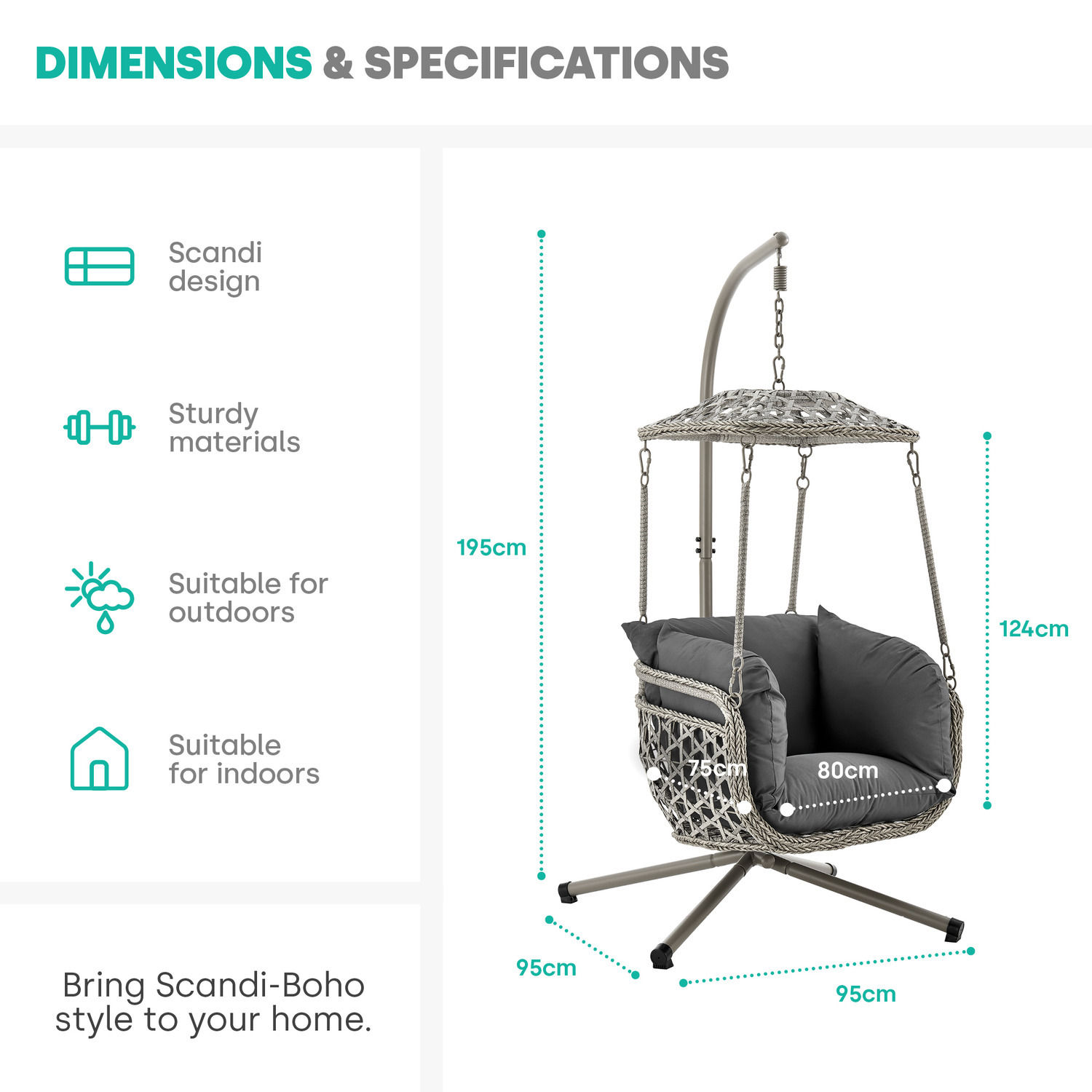 DIMENSIONS & SPECIFICATIONS

Scandi design

Sturdy materials

Suitable for outdoors

Suitable for indoors

Bring Scandi-Boho style to your home.

195cm

124cm

75cm

80cm

95cm

95cm